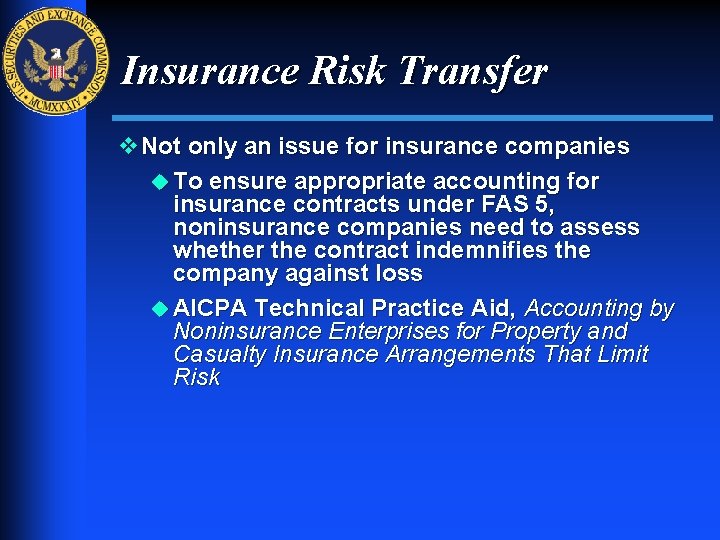 U.S. SECURITIES AND EXCHANGE COMMISSION
MCMXXXIV

Insurance Risk Transfer

❖ Not only an issue for insurance companies

◆ To ensure appropriate accounting for insurance contracts under FAS 5, noninsurance companies need to assess whether the contract indemnifies the company against loss

◆ AICPA Technical Practice Aid, Accounting by Noninsurance Enterprises for Property and Casualty Insurance Arrangements That Limit Risk